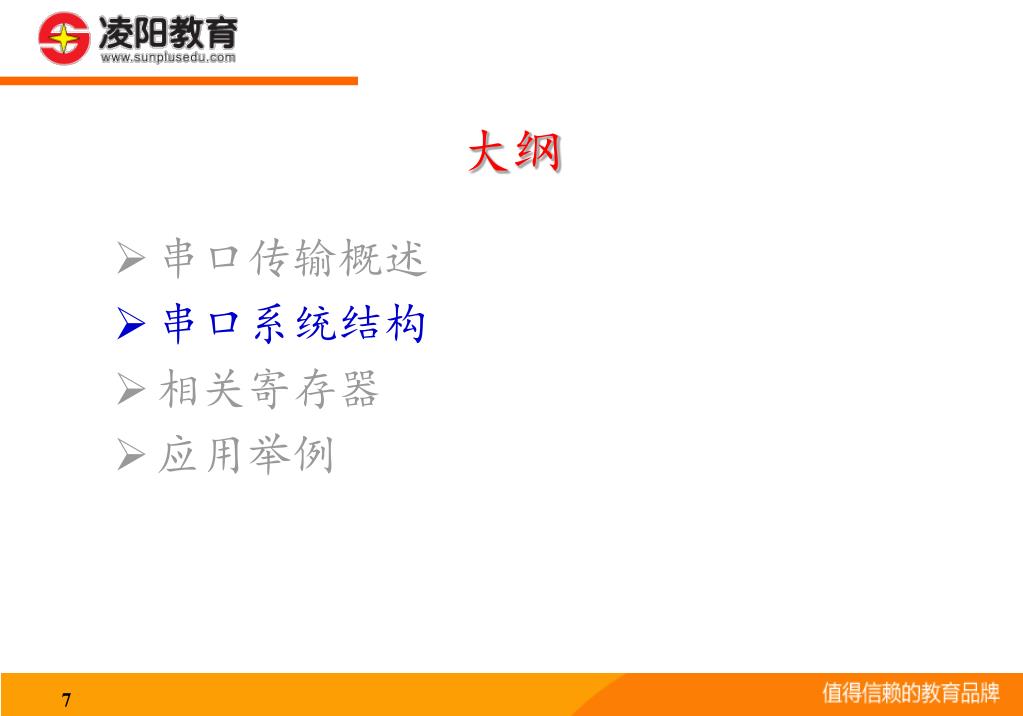 凌阳教育
www.sunplusedu.com

大纲

➢ 串口传输概述
➢ 串口系统结构
➢ 相关寄存器
➢ 应用举例

7

值得信赖的教育品牌